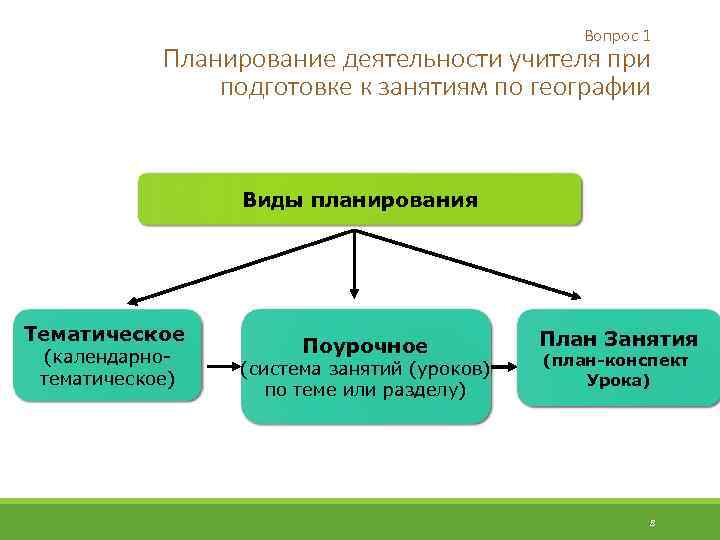 Вопрос 1
Планирование деятельности учителя при подготовке к занятиям по географии

Виды планирования

Тематическое
(календарно-тематическое)

Поурочное
(система занятий (уроков) по теме или разделу)

План Занятия
(план-конспект Урока)

8